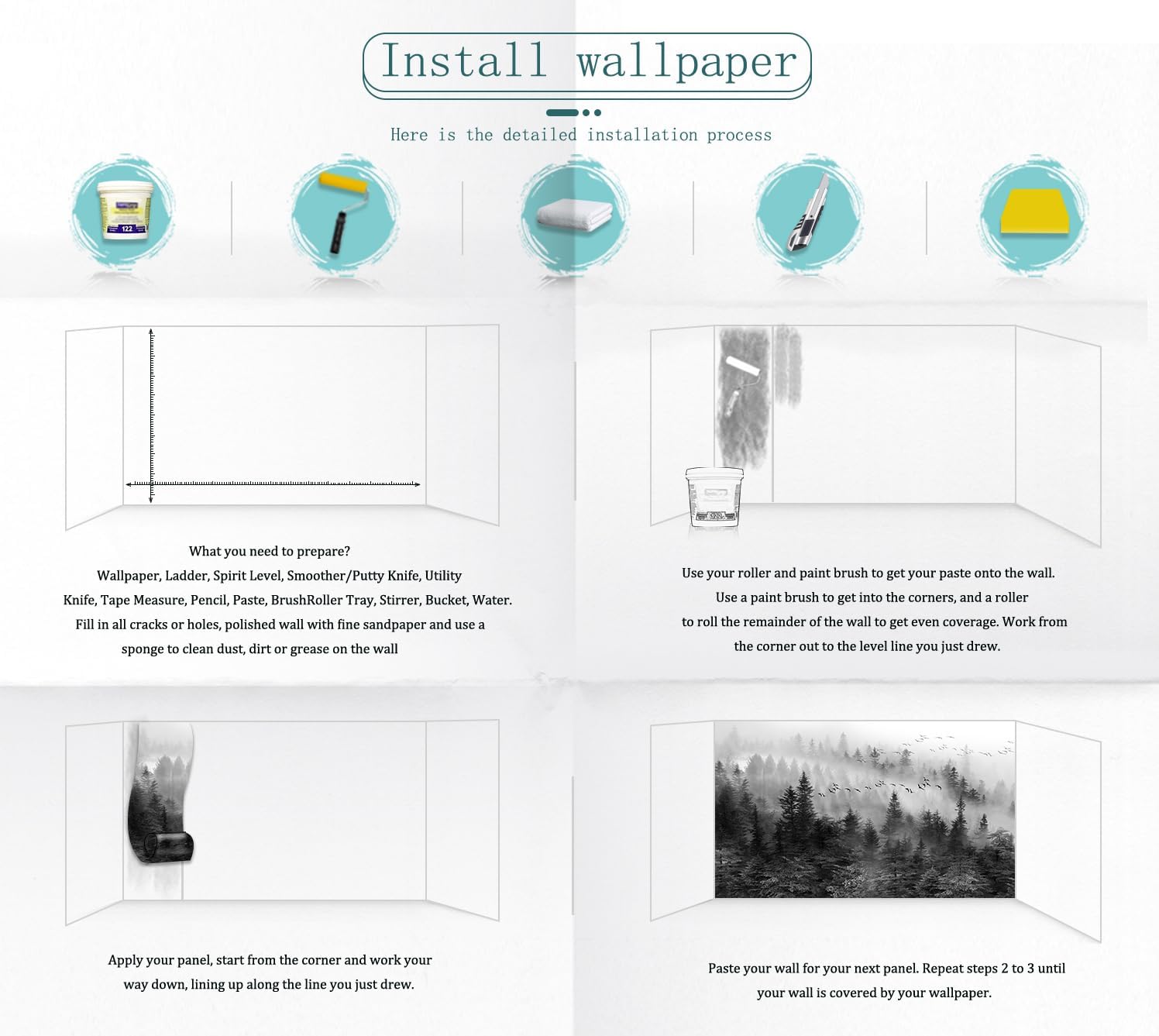 Install wallpaper

Here is the detailed installation process

122

What you need to prepare?
Wallpaper, Ladder, Spirit Level, Smoother/Putty Knife, Utility Knife, Tape Measure, Pencil, Paste, BrushRoller Tray, Stirrer, Bucket, Water.
Fill in all cracks or holes, polished wall with fine sandpaper and use a sponge to clean dust, dirt or grease on the wall

Use your roller and paint brush to get your paste onto the wall.
Use a paint brush to get into the corners, and a roller to roll the remainder of the wall to get even coverage. Work from the corner out to the level line you just drew.

Apply your panel, start from the corner and work your way down, lining up along the line you just drew.

Paste your wall for your next panel. Repeat steps 2 to 3 until your wall is covered by your wallpaper.